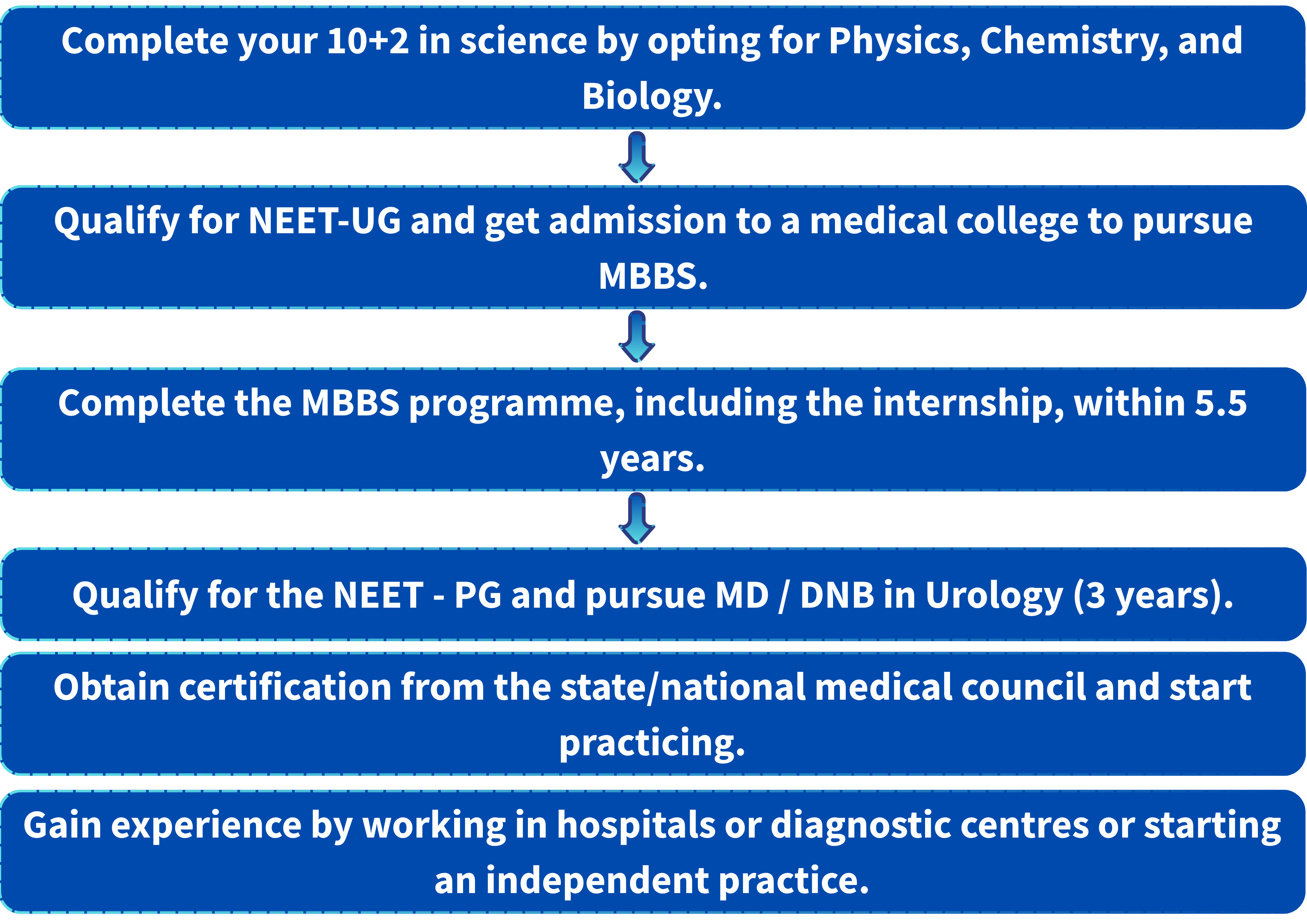 Complete your 10+2 in science by opting for Physics, Chemistry, and Biology.

Qualify for NEET-UG and get admission to a medical college to pursue MBBS.

Complete the MBBS programme, including the internship, within 5.5 years.

Qualify for the NEET - PG and pursue MD / DNB in Urology (3 years).

Obtain certification from the state/national medical council and start practicing.

Gain experience by working in hospitals or diagnostic centres or starting an independent practice.